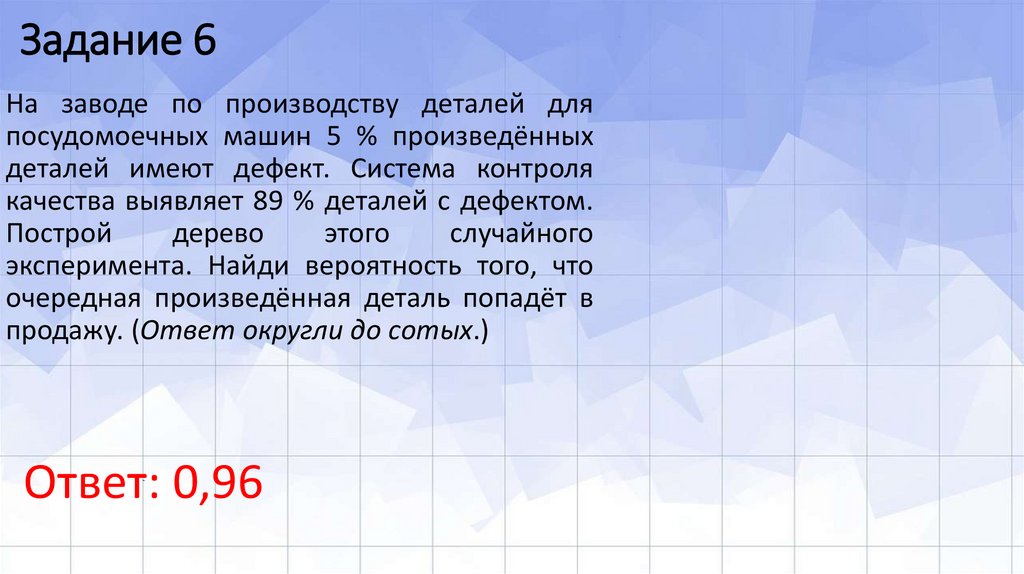 Задание 6

На заводе по производству деталей для посудомоечных машин 5 % произведённых деталей имеют дефект. Система контроля качества выявляет 89 % деталей с дефектом. Построй дерево этого случайного эксперимента. Найди вероятность того, что очередная произведённая деталь попадёт в продажу. (Ответ округли до сотых.)

Ответ: 0,96